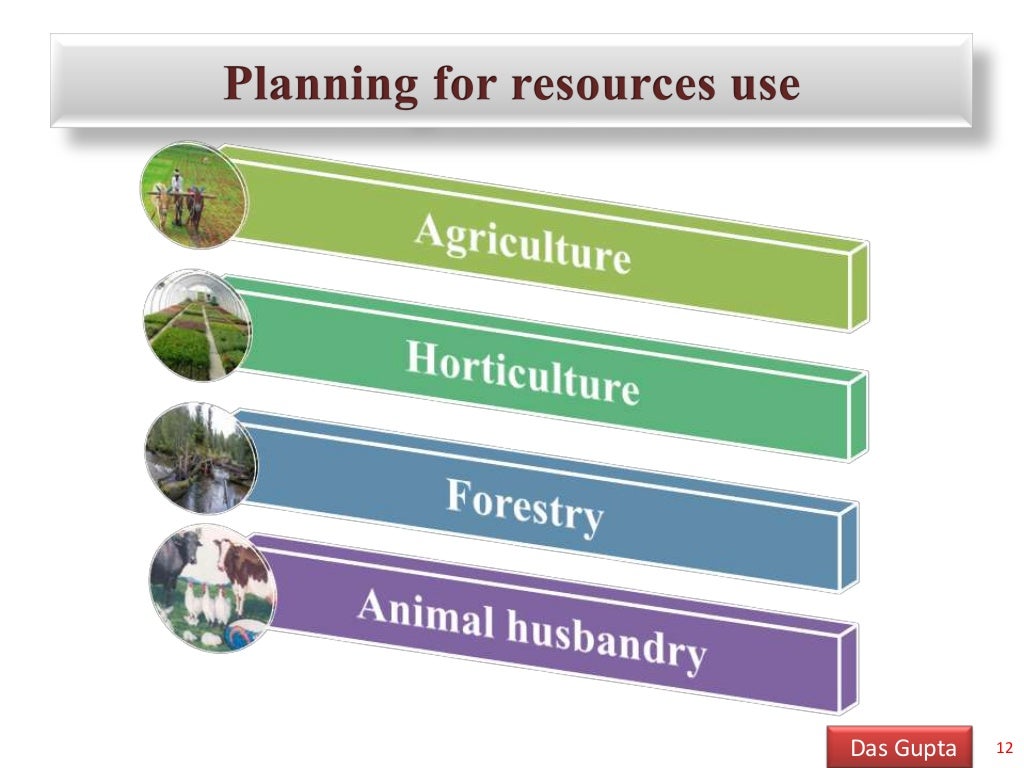 Planning for resources use

Agriculture

Horticulture

Forestry

Animal husbandry

Das Gupta

12